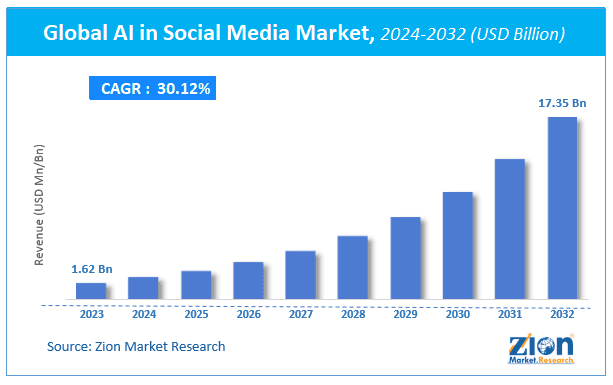 Global AI in Social Media Market, 2024-2032 (USD Billion)

CAGR : 30.12%

Revenue (USD Mn/Bn)

1.62 Bn

17.35 Bn

2023 2024 2025 2026 2027 2028 2029 2030 2031 2032

Source: Zion Market Research

Zion Market.Research